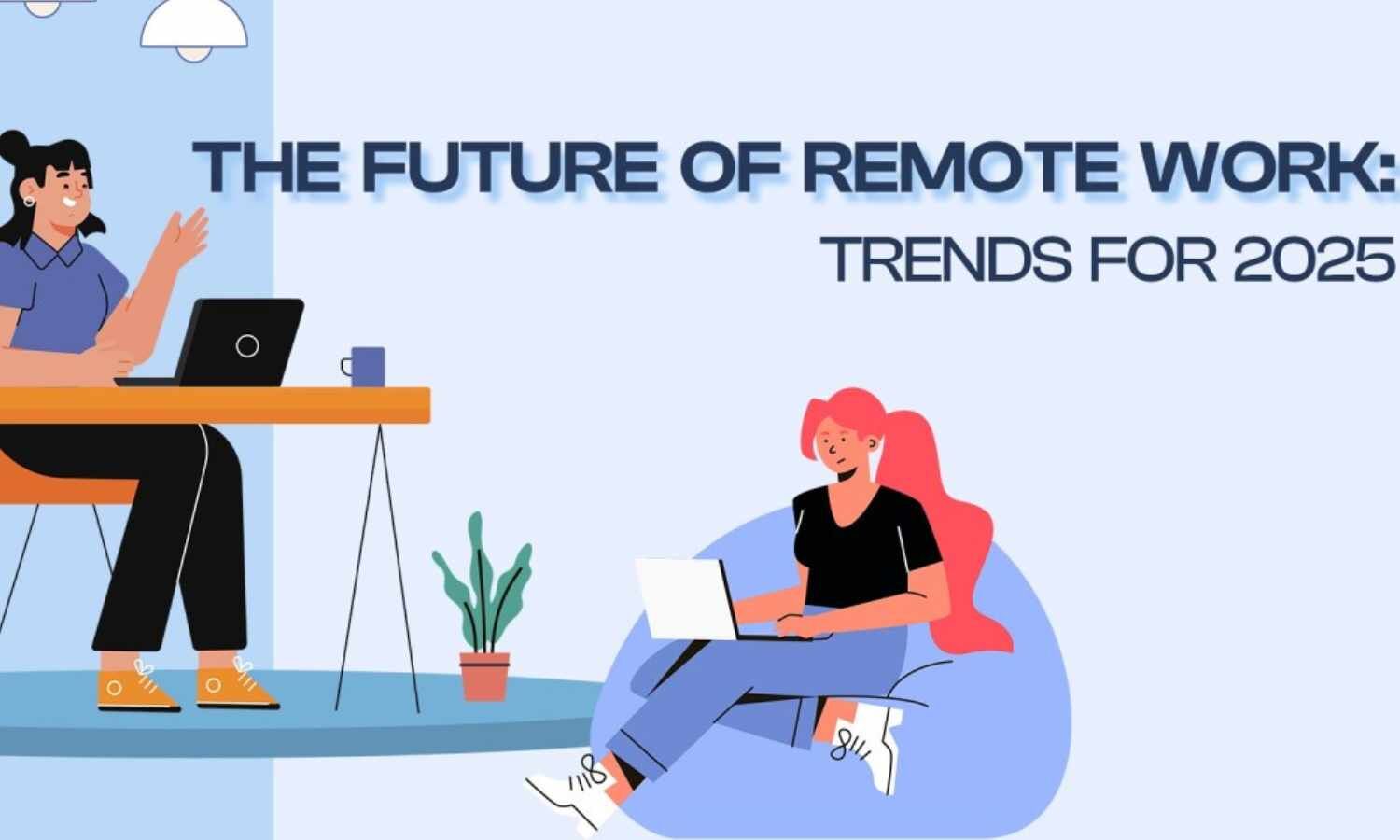 THE FUTURE OF REMOTE WORK:
TRENDS FOR 2025